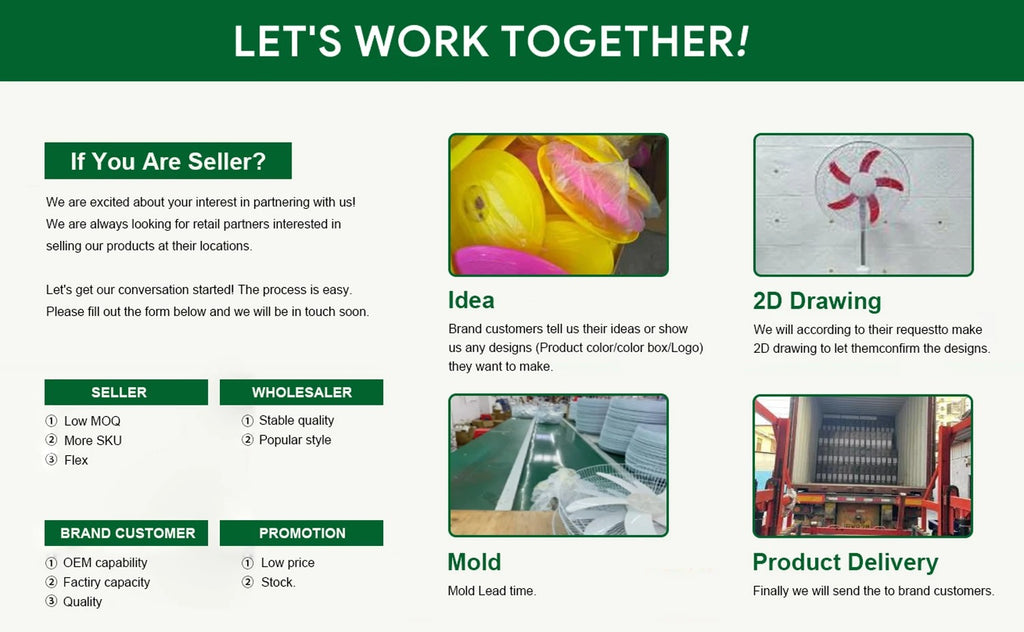 LET'S WORK TOGETHER!

If You Are Seller?

We are excited about your interest in partnering with us! We are always looking for retail partners interested in selling our products at their locations.

Let's get our conversation started! The process is easy. Please fill out the form below and we will be in touch soon.

SELLER
① Low MOQ
② More SKU
③ Flex

WHOLESALER
① Stable quality
② Popular style

BRAND CUSTOMER
① OEM capability
② Factiry capacity
③ Quality

PROMOTION
① Low price
② Stock.

Idea
Brand customers tell us their ideas or show us any designs (Product color/color box/Logo) they want to make.

2D Drawing
We will according to their requestto make 2D drawing to let themconfirm the designs.

Mold
Mold Lead time.

Product Delivery
Finally we will send the to brand customers.